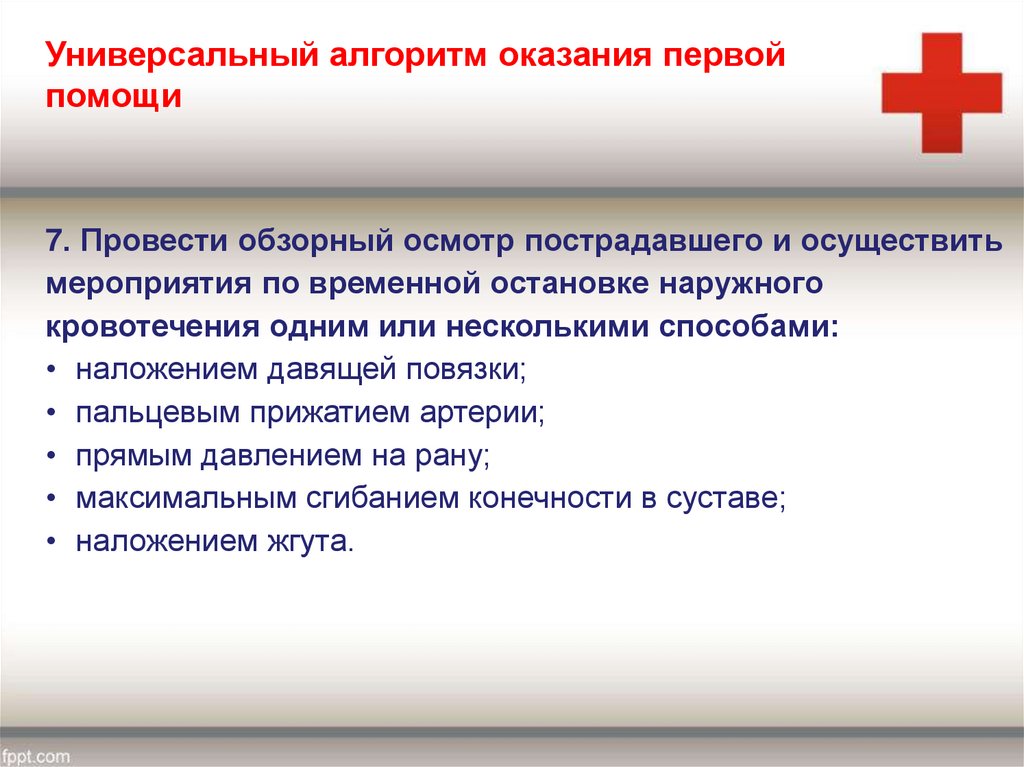 Универсальный алгоритм оказания первой помощи

7. Провести обзорный осмотр пострадавшего и осуществить мероприятия по временной остановке наружного кровотечения одним или несколькими способами:
• наложением давящей повязки;
• пальцевым прижатием артерии;
• прямым давлением на рану;
• максимальным сгибанием конечности в суставе;
• наложением жгута.

fppt.com